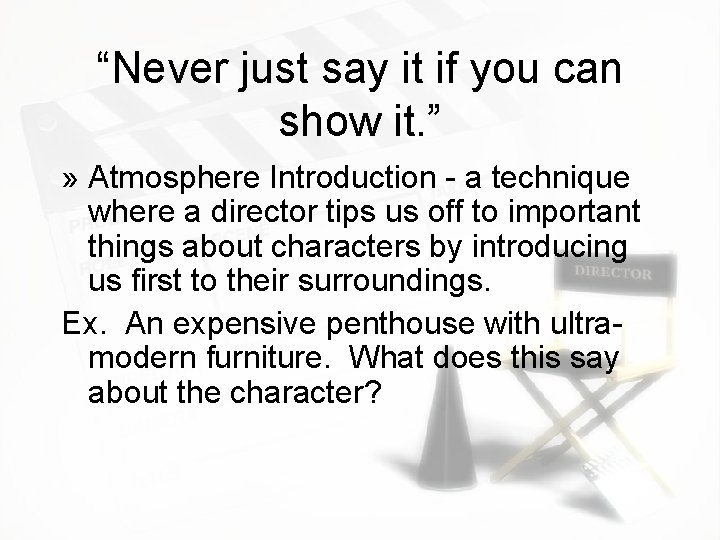 “Never just say it if you can show it.”

» Atmosphere Introduction - a technique where a director tips us off to important things about characters by introducing us first to their surroundings.

Ex. An expensive penthouse with ultra-modern furniture. What does this say about the character?

DIRECTOR